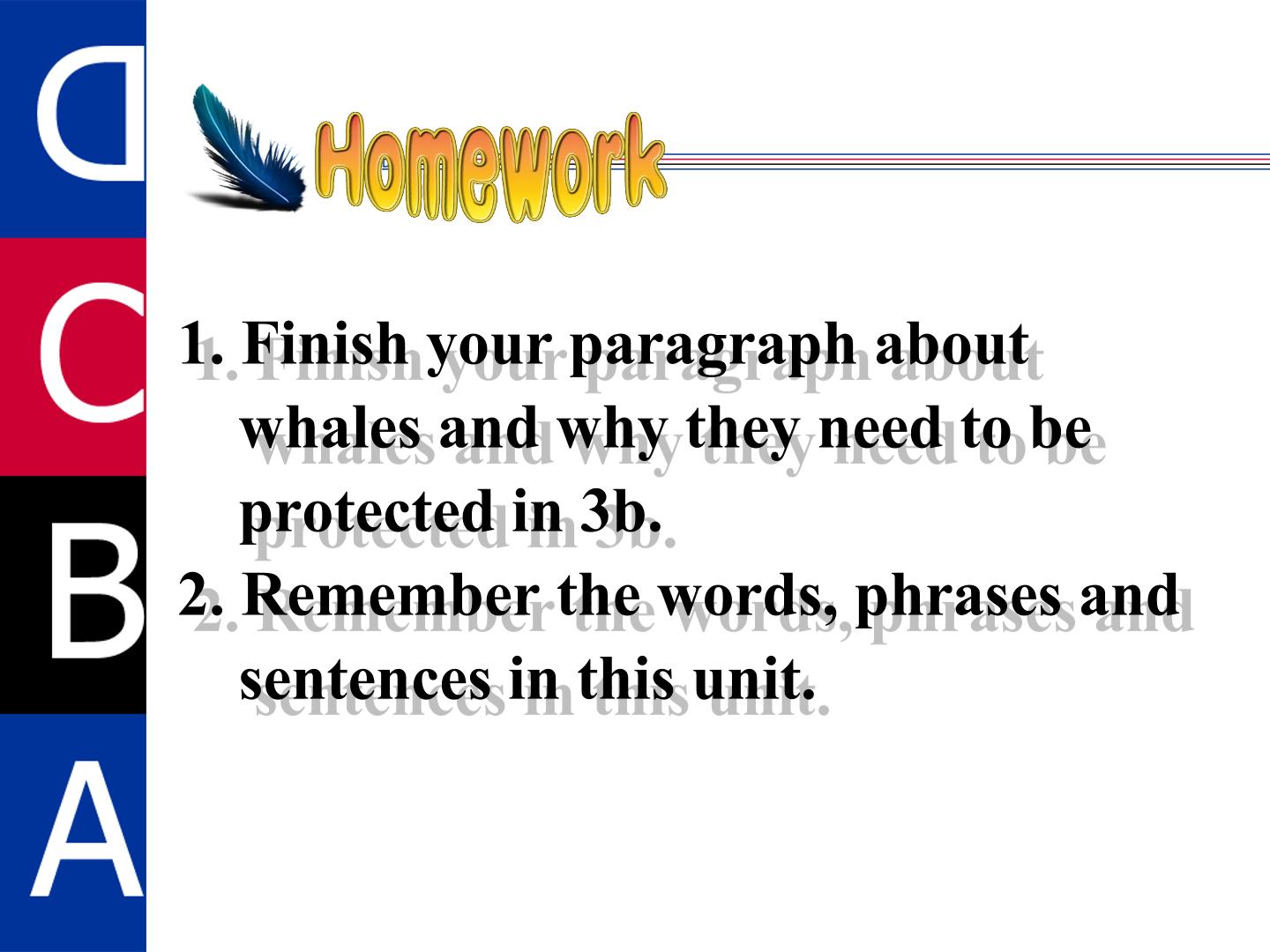 D
C
B
A

Homework

1. Finish your paragraph about whales and why they need to be protected in 3b.
2. Remember the words, phrases and sentences in this unit.